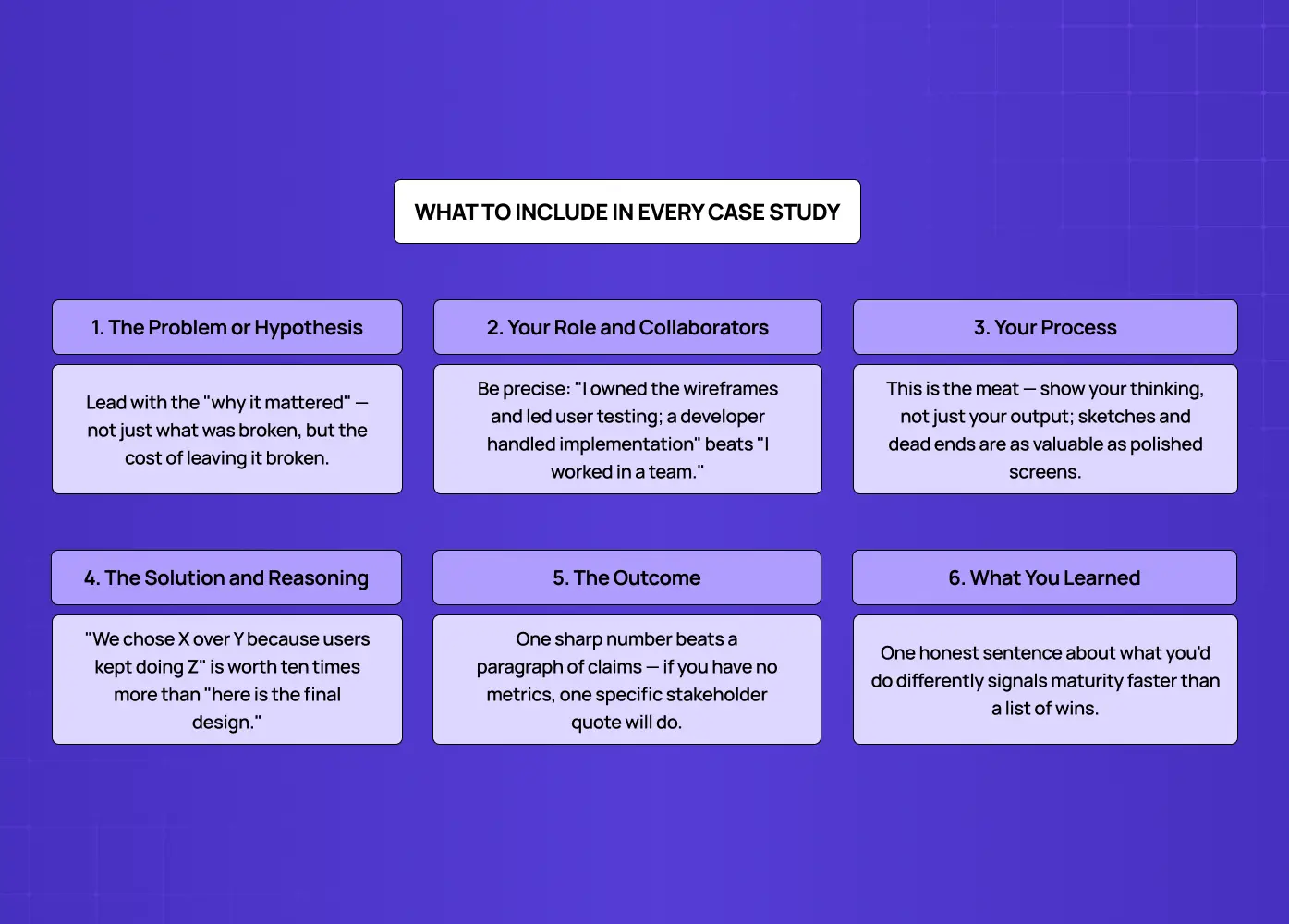 WHAT TO INCLUDE IN EVERY CASE STUDY

1. The Problem or Hypothesis

Lead with the "why it mattered" — not just what was broken, but the cost of leaving it broken.

2. Your Role and Collaborators

Be precise: "I owned the wireframes and led user testing; a developer handled implementation" beats "I worked in a team."

3. Your Process

This is the meat — show your thinking, not just your output; sketches and dead ends are as valuable as polished screens.

4. The Solution and Reasoning

"We chose X over Y because users kept doing Z" is worth ten times more than "here is the final design."

5. The Outcome

One sharp number beats a paragraph of claims — if you have no metrics, one specific stakeholder quote will do.

6. What You Learned

One honest sentence about what you'd do differently signals maturity faster than a list of wins.